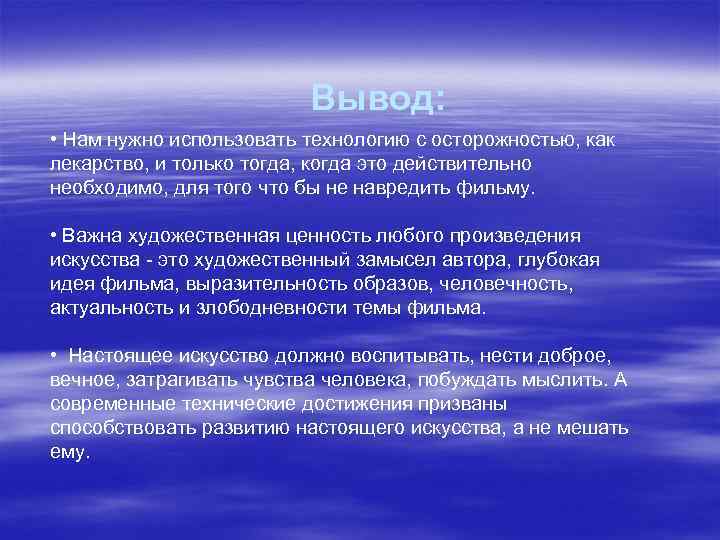 Вывод:

• Нам нужно использовать технологию с осторожностью, как лекарство, и только тогда, когда это действительно необходимо, для того что бы не навредить фильму.

• Важна художественная ценность любого произведения искусства - это художественный замысел автора, глубокая идея фильма, выразительность образов, человечность, актуальность и злободневности темы фильма.

• Настоящее искусство должно воспитывать, нести доброе, вечное, затрагивать чувства человека, побуждать мыслить. А современные технические достижения призваны способствовать развитию настоящего искусства, а не мешать ему.